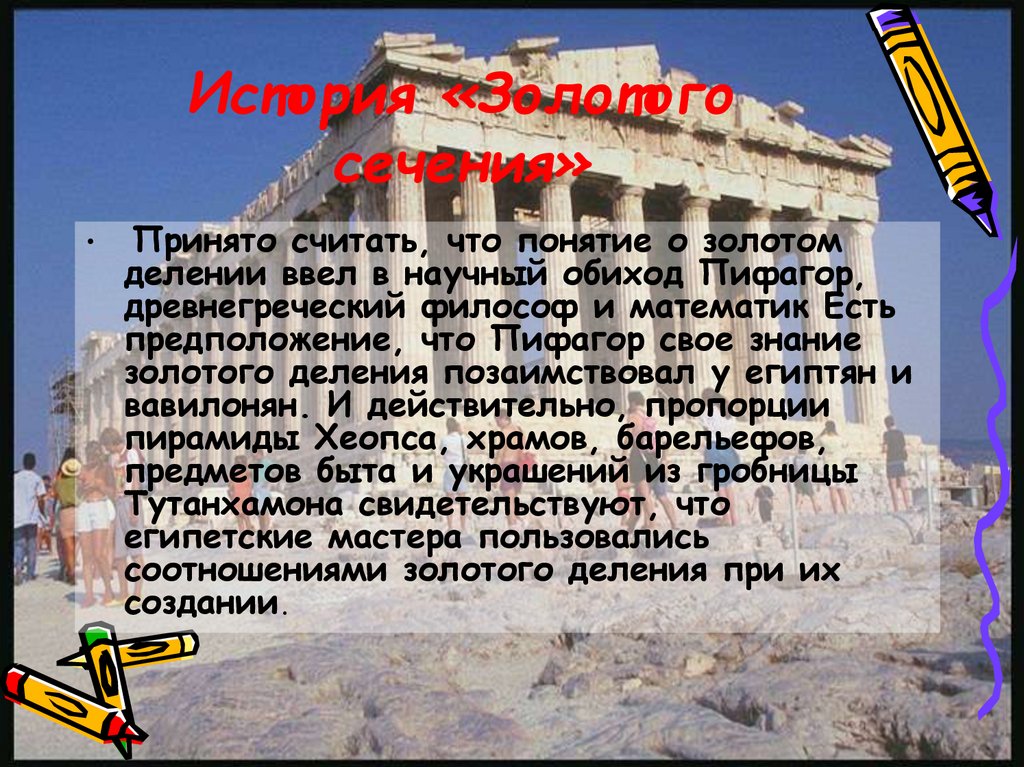 История «Золотого сечения»

• Принято считать, что понятие о золотом делении ввел в научный обиход Пифагор, древнегреческий философ и математик Есть предположение, что Пифагор свое знание золотого деления позаимствовал у египтян и вавилонян. И действительно, пропорции пирамиды Хеопса, храмов, барельефов, предметов быта и украшений из гробницы Тутанхамона свидетельствуют, что египетские мастера пользовались соотношениями золотого деления при их создании.